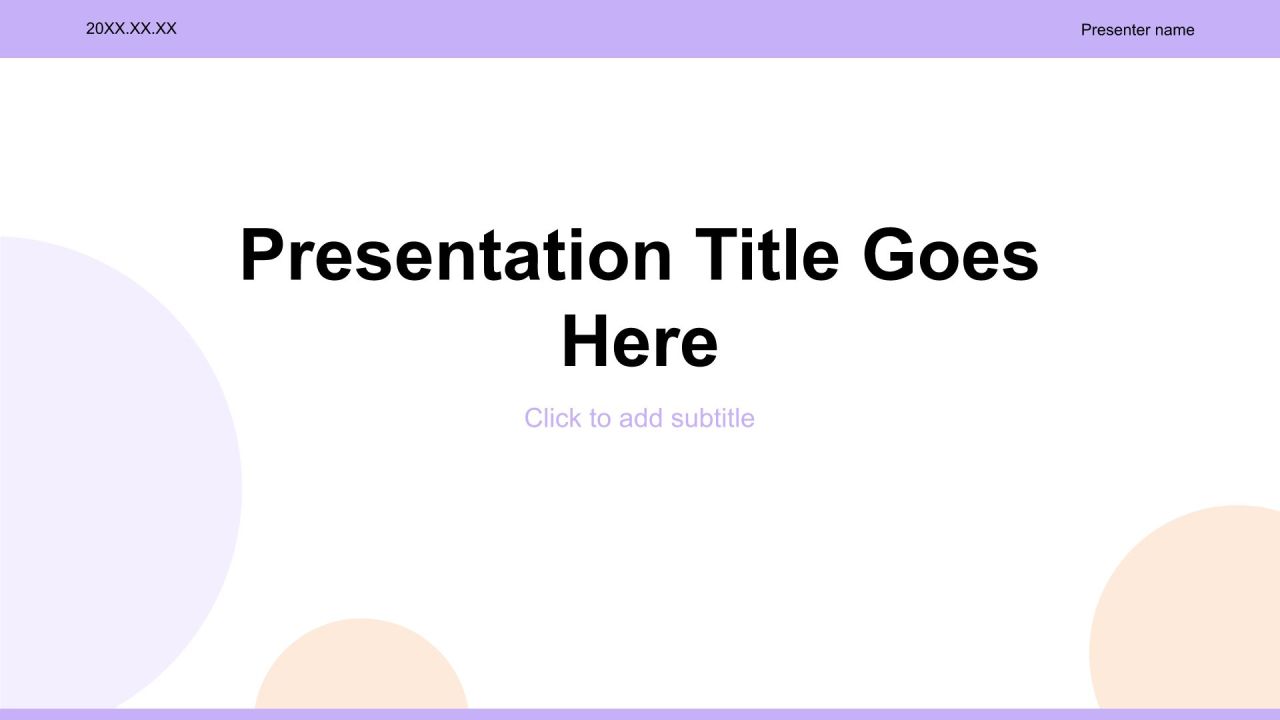 20XX.XX.XX

Presenter name

Presentation Title Goes Here

Click to add subtitle